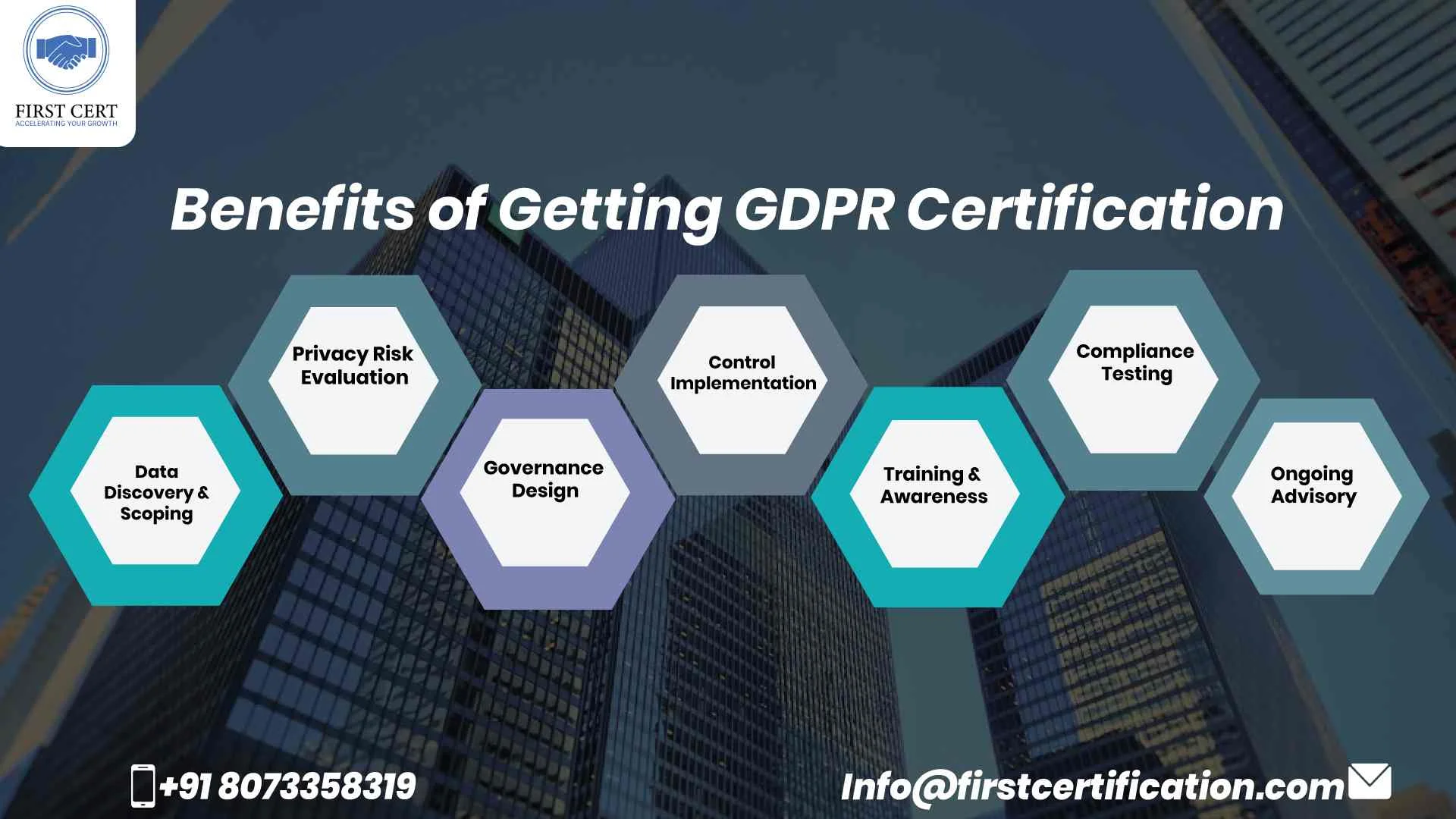 FIRST CERT
ACCELERATING YOUR GROWTH

Benefits of Getting GDPR Certification

Data Discovery & Scoping

Privacy Risk Evaluation

Governance Design

Control Implementation

Training & Awareness

Compliance Testing

Ongoing Advisory

+91 8073358319

Info@firstcertification.com